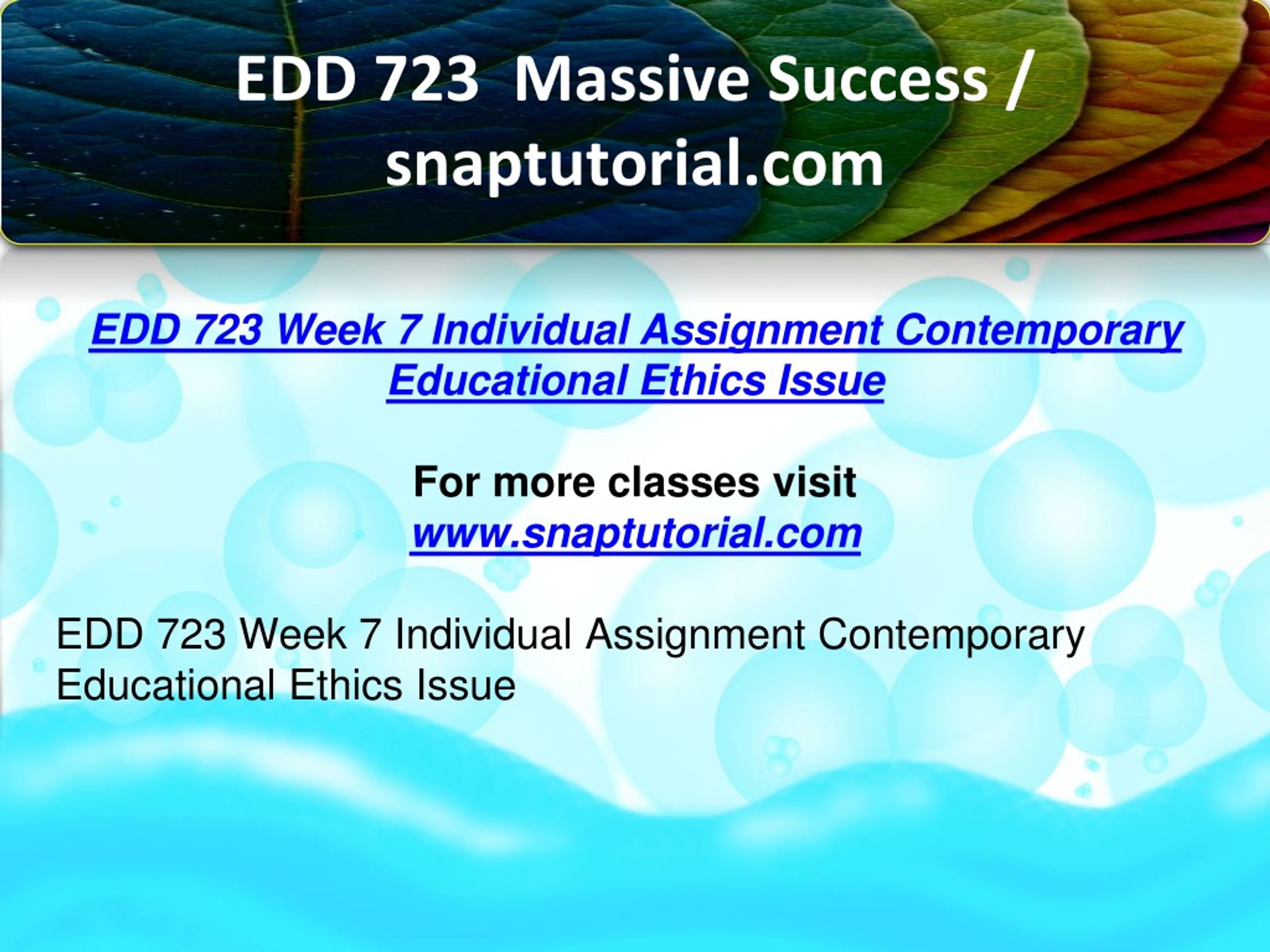 EDD 723 Massive Success / snaptutorial.com

EDD 723 Week 7 Individual Assignment Contemporary Educational Ethics Issue

For more classes visit
www.snaptutorial.com

EDD 723 Week 7 Individual Assignment Contemporary Educational Ethics Issue